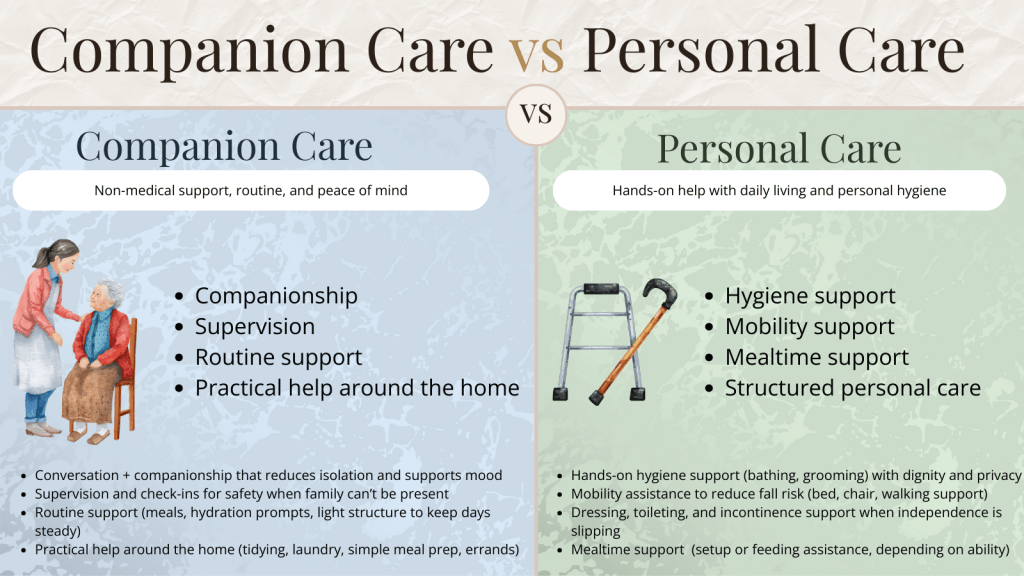 Companion Care vs Personal Care

VS

Companion Care

Non-medical support, routine, and peace of mind

- Companionship
- Supervision
- Routine support
- Practical help around the home

- Conversation + companionship that reduces isolation and supports mood
- Supervision and check-ins for safety when family can't be present
- Routine support (meals, hydration prompts, light structure to keep days steady)
- Practical help around the home (tidying, laundry, simple meal prep, errands)

Personal Care

Hands-on help with daily living and personal hygiene

- Hygiene support
- Mobility support
- Mealtime support
- Structured personal care

- Hands-on hygiene support (bathing, grooming) with dignity and privacy
- Mobility assistance to reduce fall risk (bed, chair, walking support)
- Dressing, toileting, and incontinence support when independence is slipping
- Mealtime support (setup or feeding assistance, depending on ability)